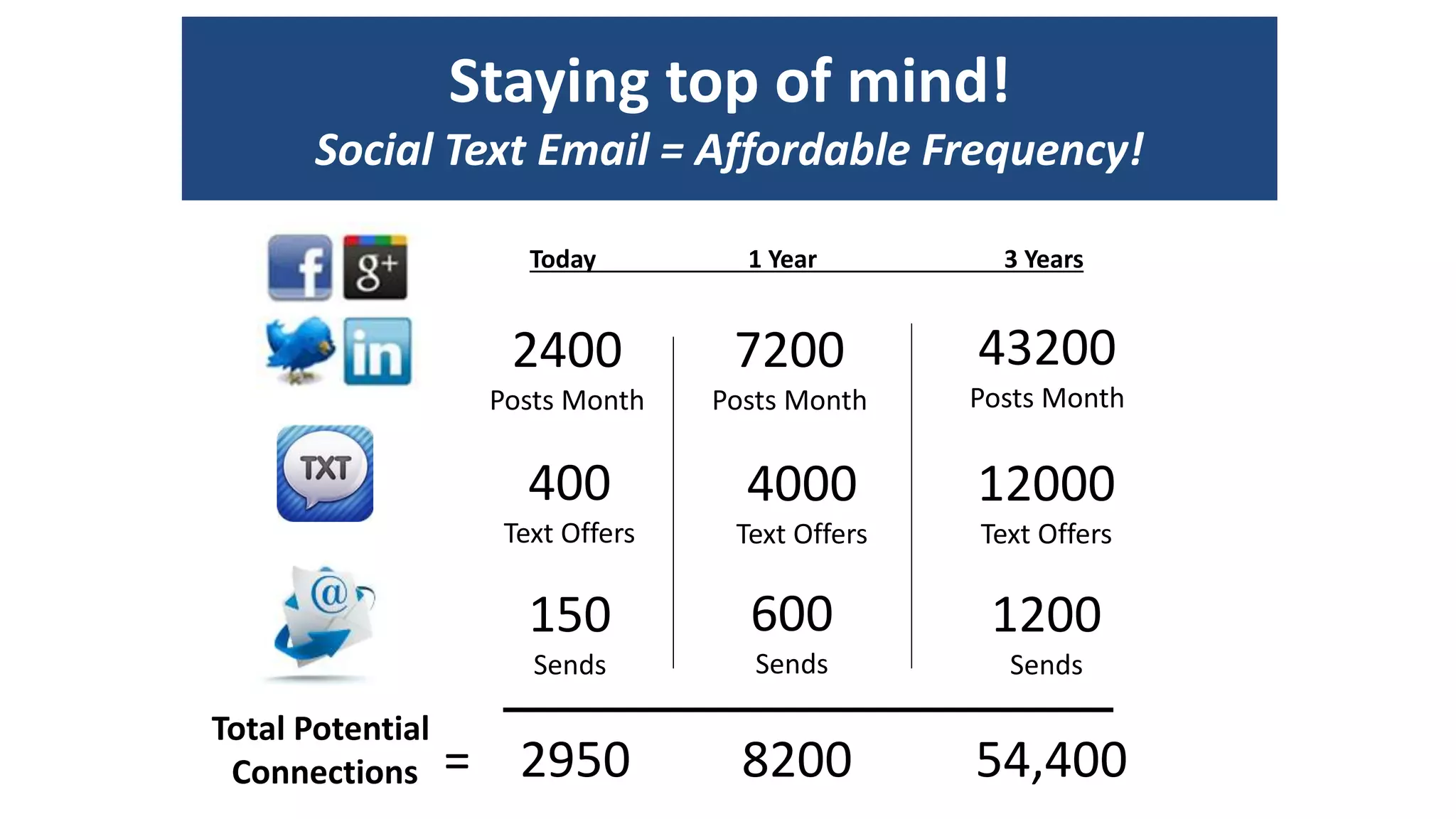 Staying top of mind!

Social Text Email = Affordable Frequency!

f g+ in

TXT

@

| Today | 1 Year | 3 Years |
|---|---|---|
| 2400 Posts Month | 7200 Posts Month | 43200 Posts Month |
| 400 Text Offers | 4000 Text Offers | 12000 Text Offers |
| 150 Sends | 600 Sends | 1200 Sends |

Total Potential Connections = 2950 8200 54,400